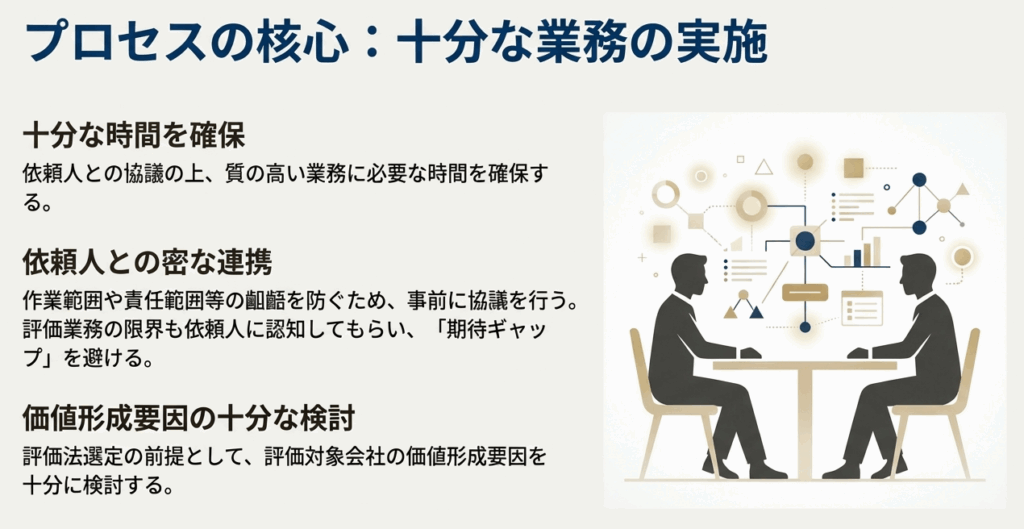 プロセスの核心：十分な業務の実施

十分な時間を確保

依頼人との協議の上、質の高い業務に必要な時間を確保する。

依頼人との密な連携

作業範囲や責任範囲等の齟齬を防ぐため、事前に協議を行う。評価業務の限界も依頼人に認知してもらい、「期待ギャップ」を避ける。

価値形成要因の十分な検討

評価法選定の前提として、評価対象会社の価値形成要因を十分に検討する。